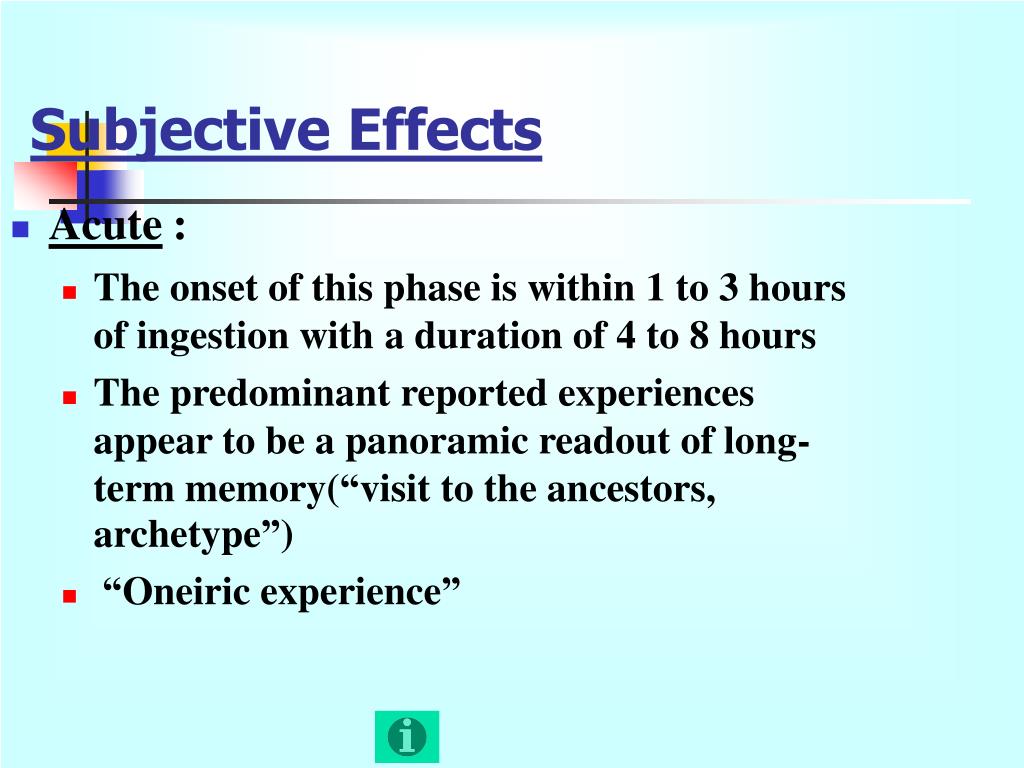 Subjective Effects

Acute :

The onset of this phase is within 1 to 3 hours of ingestion with a duration of 4 to 8 hours

The predominant reported experiences appear to be a panoramic readout of long-term memory(“visit to the ancestors, archetype”)

“Oneiric experience”